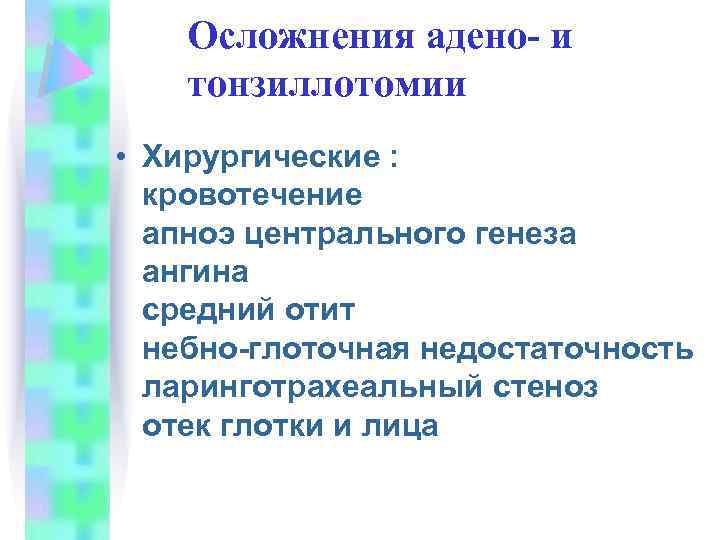 Осложнения адено- и тонзиллотомии

• Хирургические :
кровотечение
апноэ центрального генеза
ангина
средний отит
небно-глоточная недостаточность
ларинготрахеальный стеноз
отек глотки и лица